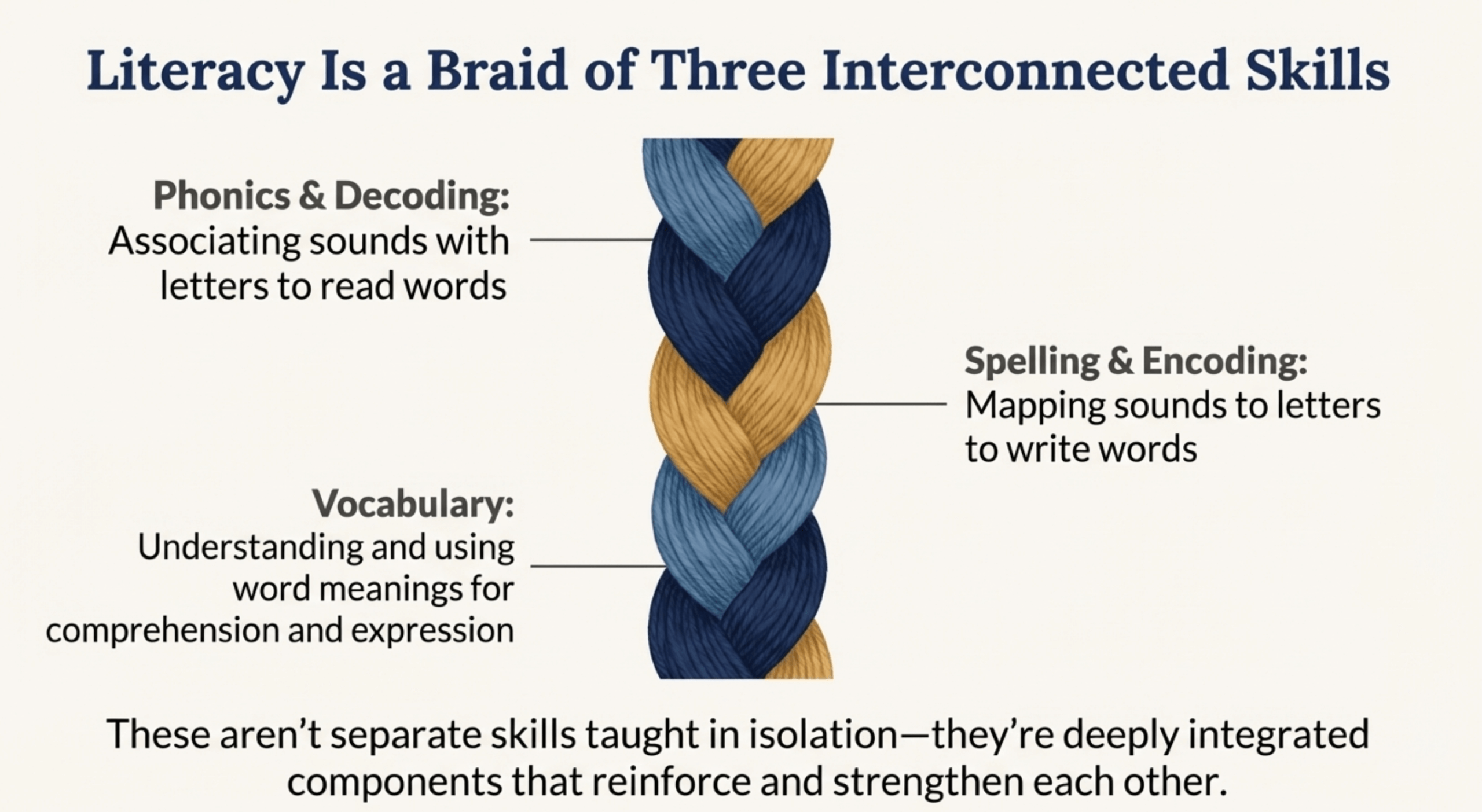 Literacy Is a Braid of Three Interconnected Skills

Phonics & Decoding:
Associating sounds with letters to read words

Spelling & Encoding:
Mapping sounds to letters to write words

Vocabulary:
Understanding and using word meanings for comprehension and expression

These aren’t separate skills taught in isolation—they’re deeply integrated components that reinforce and strengthen each other.